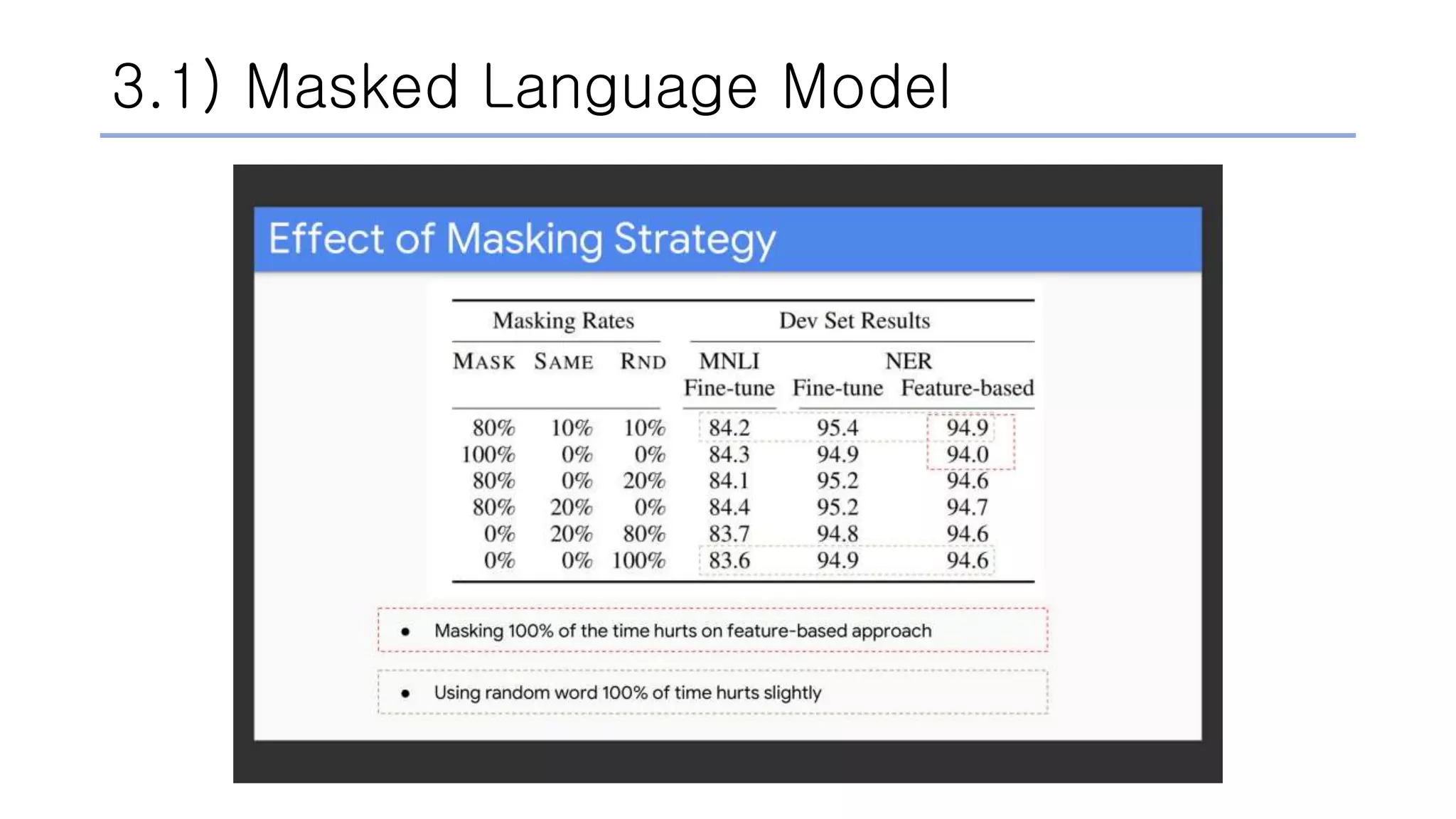 3.1) Masked Language Model

Effect of Masking Strategy

| Masking Rates | | | Dev Set Results | | |
|---|---|---|---|---|---|
| MASK | SAME | RND | MNLI Fine-tune | NER Fine-tune | NER Feature-based |
| 80% | 10% | 10% | 84.2 | 95.4 | 94.9 |
| 100% | 0% | 0% | 84.3 | 94.9 | 94.0 |
| 80% | 0% | 20% | 84.1 | 95.2 | 94.6 |
| 80% | 20% | 0% | 84.4 | 95.2 | 94.7 |
| 0% | 20% | 80% | 83.7 | 94.8 | 94.6 |
| 0% | 0% | 100% | 83.6 | 94.9 | 94.6 |

• Masking 100% of the time hurts on feature-based approach

• Using random word 100% of time hurts slightly